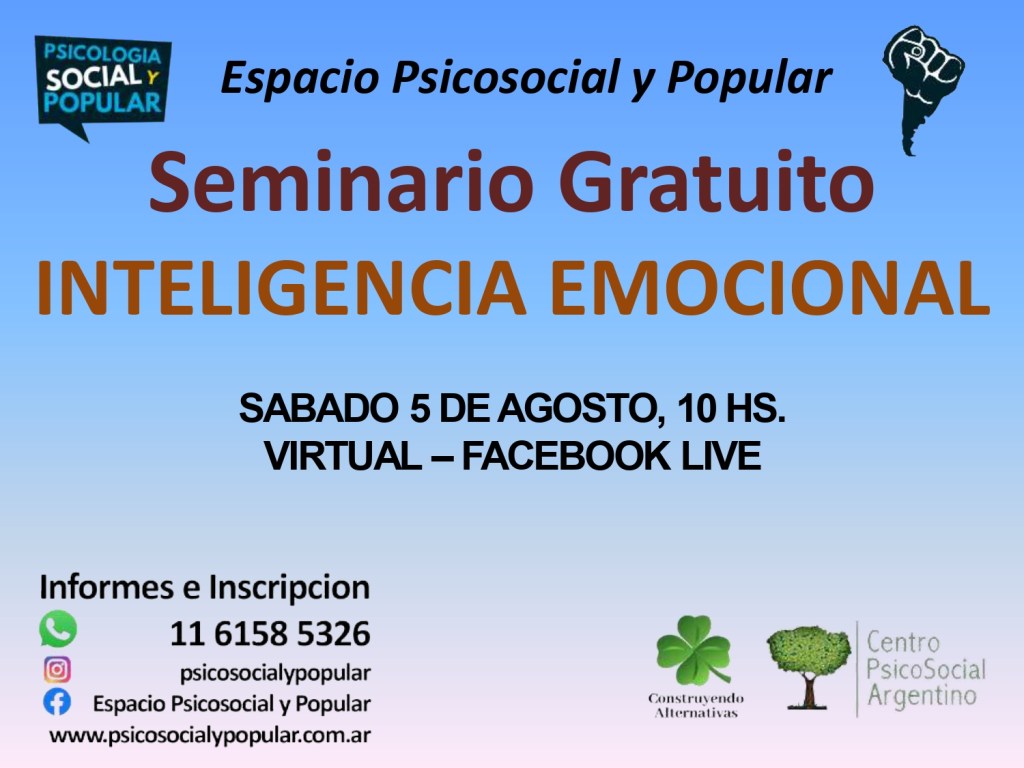 PSICOLOGIA SOCIAL Y POPULAR

Espacio Psicosocial y Popular

Seminario Gratuito

INTELIGENCIA EMOCIONAL

SABADO 5 DE AGOSTO, 10 HS.
VIRTUAL – FACEBOOK LIVE

Informes e Inscripcion
11 6158 5326
psicosocialypopular
Espacio Psicosocial y Popular
www.psicosocialypopular.com.ar

Construyendo Alternativas

Centro PsicoSocial Argentino